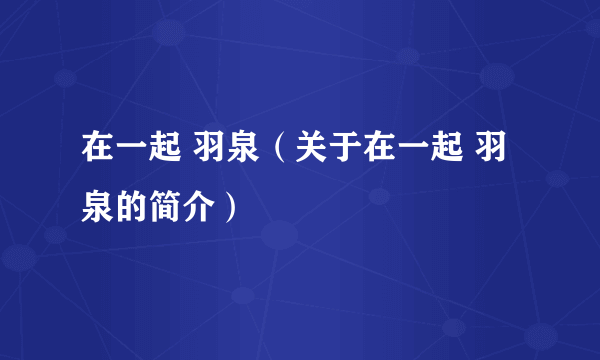 在一起 羽泉（关于在一起 羽泉的简介）